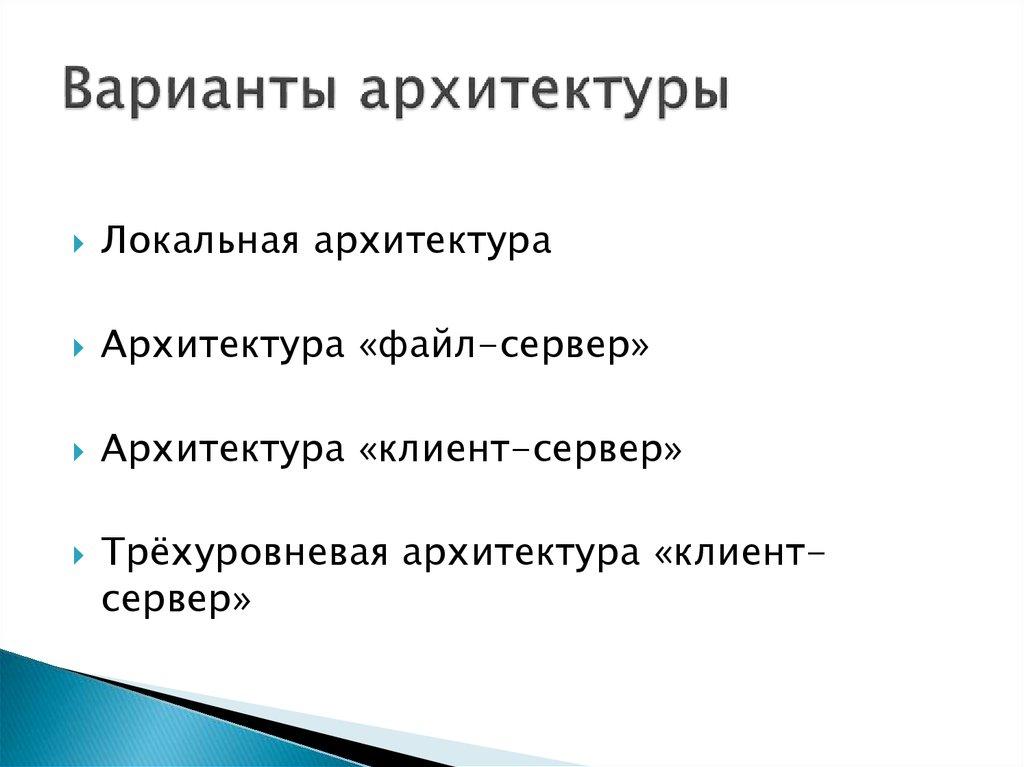 Варианты архитектуры

Локальная архитектура

Архитектура «файл-сервер»

Архитектура «клиент-сервер»

Трёхуровневая архитектура «клиент-сервер»